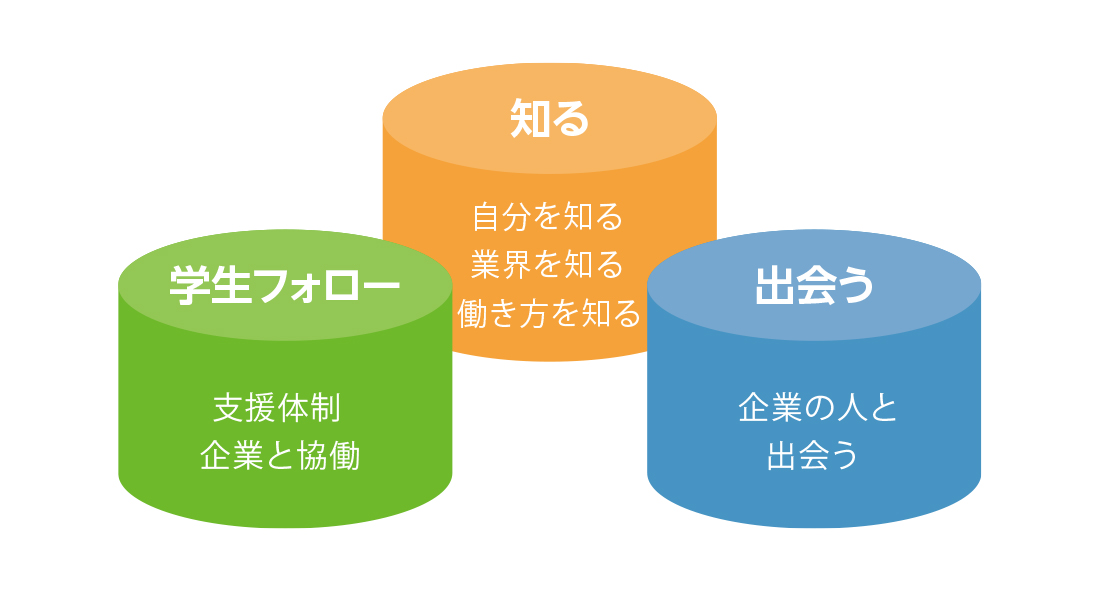 知る

自分を知る
業界を知る
働き方を知る

学生フォロー

支援体制
企業と協働

出会う

企業の人と
出会う